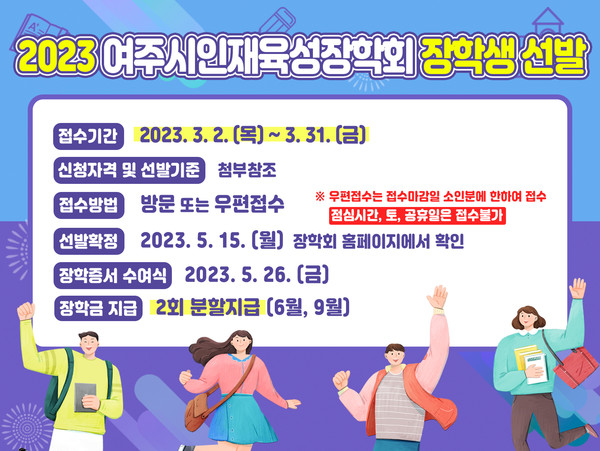 2023 여주시인재육성장학회 장학생 선발

접수기간 2023. 3. 2. (목) ~ 3. 31. (금)

신청자격 및 선발기준 첨부참조

접수방법 방문 또는 우편접수

※ 우편접수는 접수마감일 소인분에 한하여 접수
점심시간, 토, 공휴일은 접수불가

선발확정 2023. 5. 15. (월) 장학회 홈페이지에서 확인

장학증서 수여식 2023. 5. 26. (금)

장학금 지급 2회 분할지급 (6월, 9월)